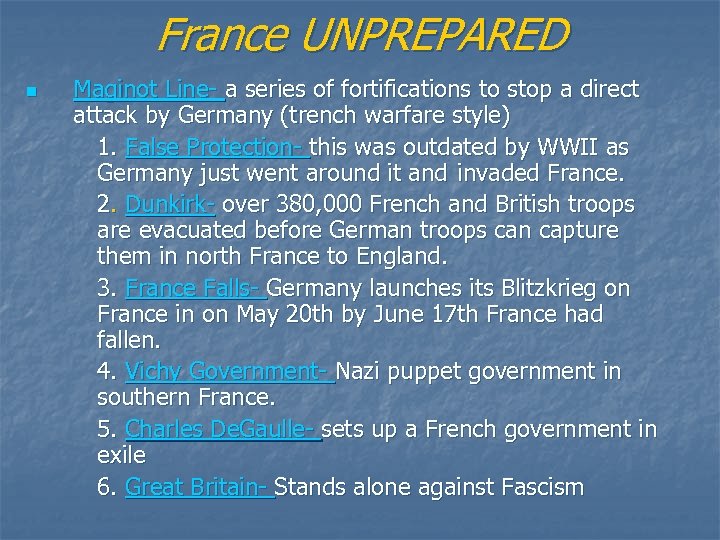 France UNPREPARED

Maginot Line- a series of fortifications to stop a direct attack by Germany (trench warfare style)

1. False Protection- this was outdated by WWII as Germany just went around it and invaded France.

2. Dunkirk- over 380,000 French and British troops are evacuated before German troops can capture them in north France to England.

3. France Falls- Germany launches its Blitzkrieg on France in on May 20th by June 17th France had fallen.

4. Vichy Government- Nazi puppet government in southern France.

5. Charles DeGaulle- sets up a French government in exile

6. Great Britain- Stands alone against Fascism